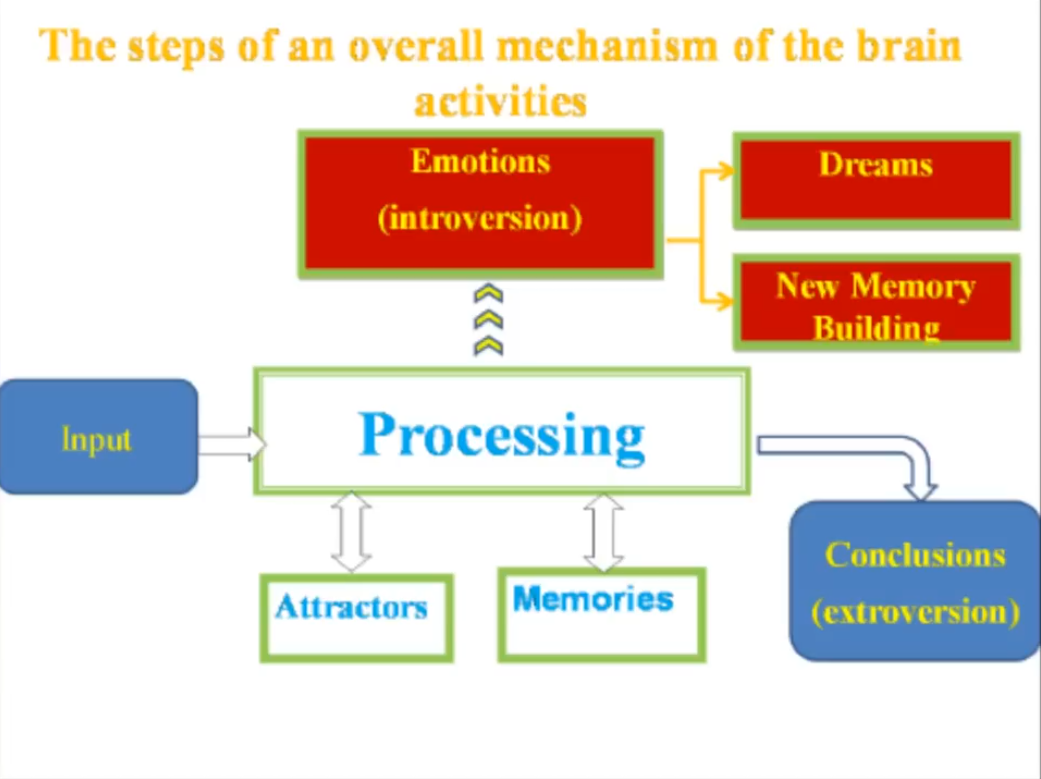 The steps of an overall mechanism of the brain activities

Emotions
(introversion)

Dreams

New Memory Building

Input

Processing

Attractors

Memories

Conclusions
(extroversion)